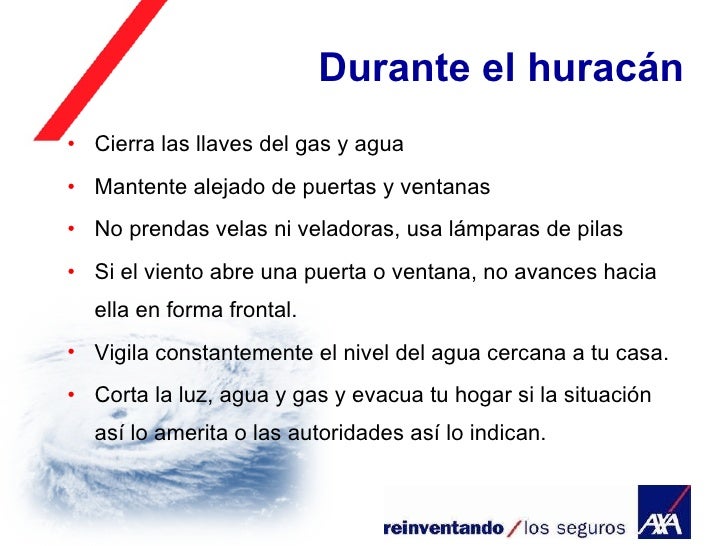 Durante el huracán

• Cierra las llaves del gas y agua
• Mantente alejado de puertas y ventanas
• No prendas velas ni veladoras, usa lámparas de pilas
• Si el viento abre una puerta o ventana, no avances hacia ella en forma frontal.
• Vigila constantemente el nivel del agua cercana a tu casa.
• Corta la luz, agua y gas y evacua tu hogar si la situación así lo amerita o las autoridades así lo indican.

reinventando / los seguros

AXA